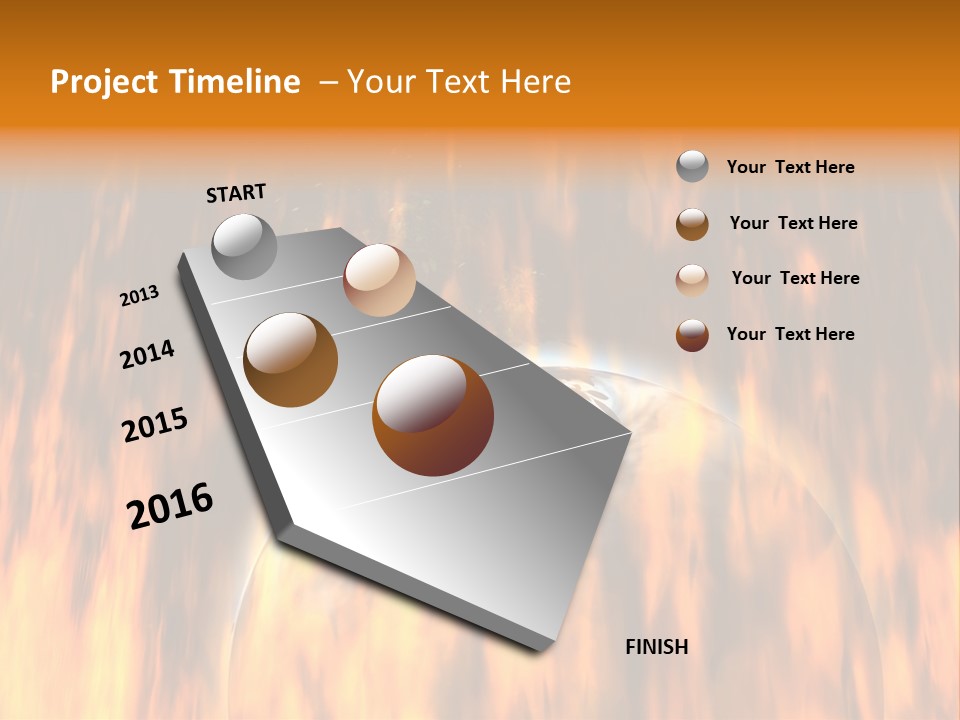 Project Timeline – Your Text Here

START

2013

2014

2015

2016

FINISH

Your Text Here

Your Text Here

Your Text Here

Your Text Here